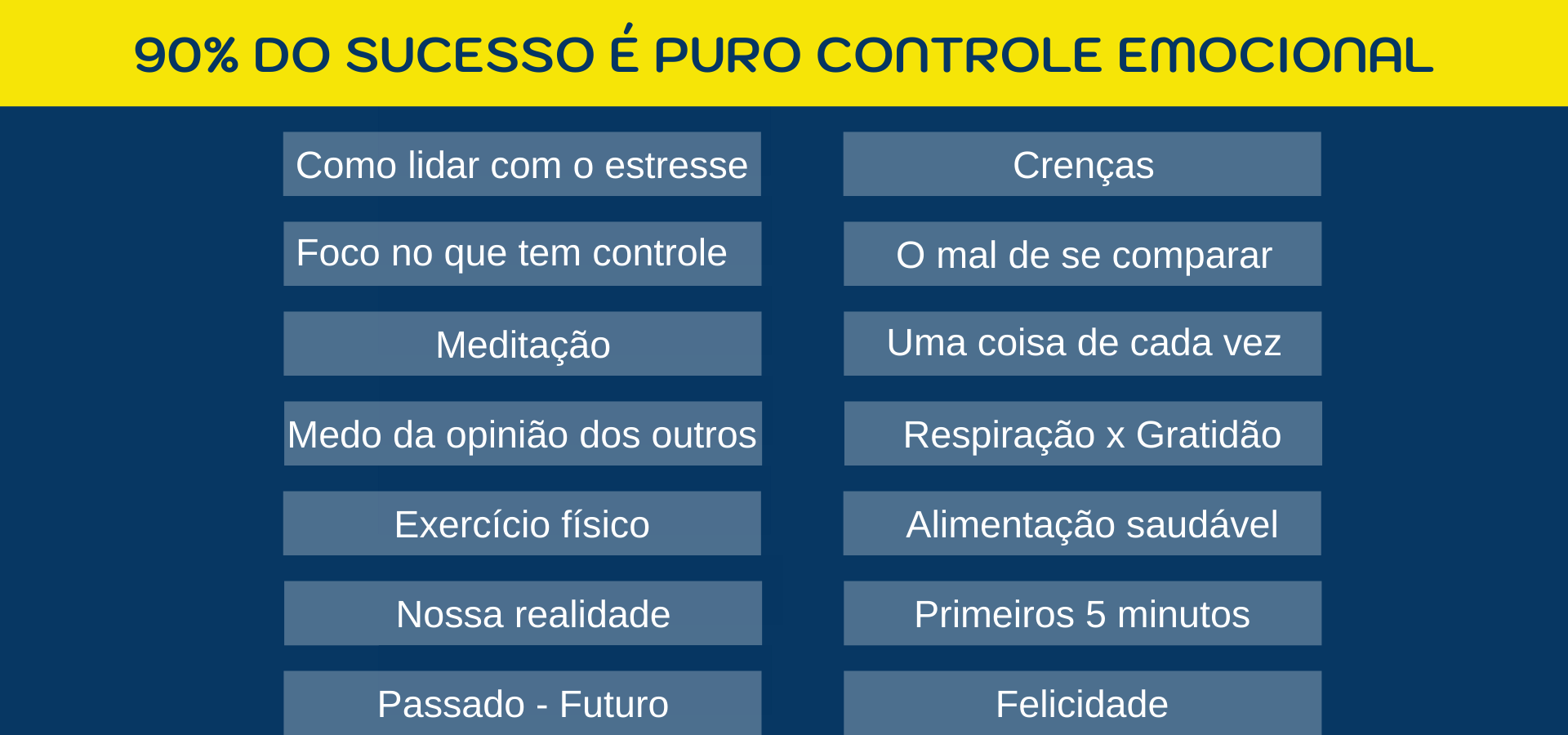 90% DO SUCESSO É PURO CONTROLE EMOCIONAL

Como lidar com o estresse

Foco no que tem controle

Meditação

Medo da opinião dos outros

Exercício físico

Nossa realidade

Passado - Futuro

Crenças

O mal de se comparar

Uma coisa de cada vez

Respiração x Gratidão

Alimentação saudável

Primeiros 5 minutos

Felicidade